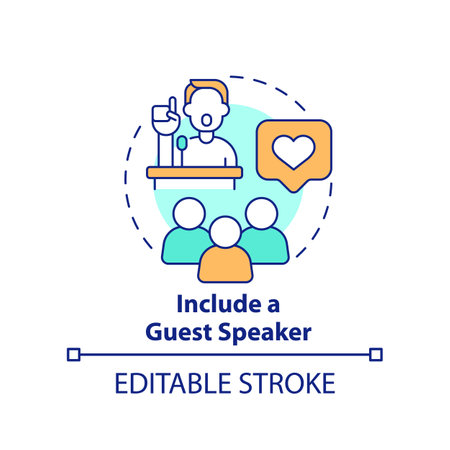 Include a
Guest Speaker

EDITABLE STROKE